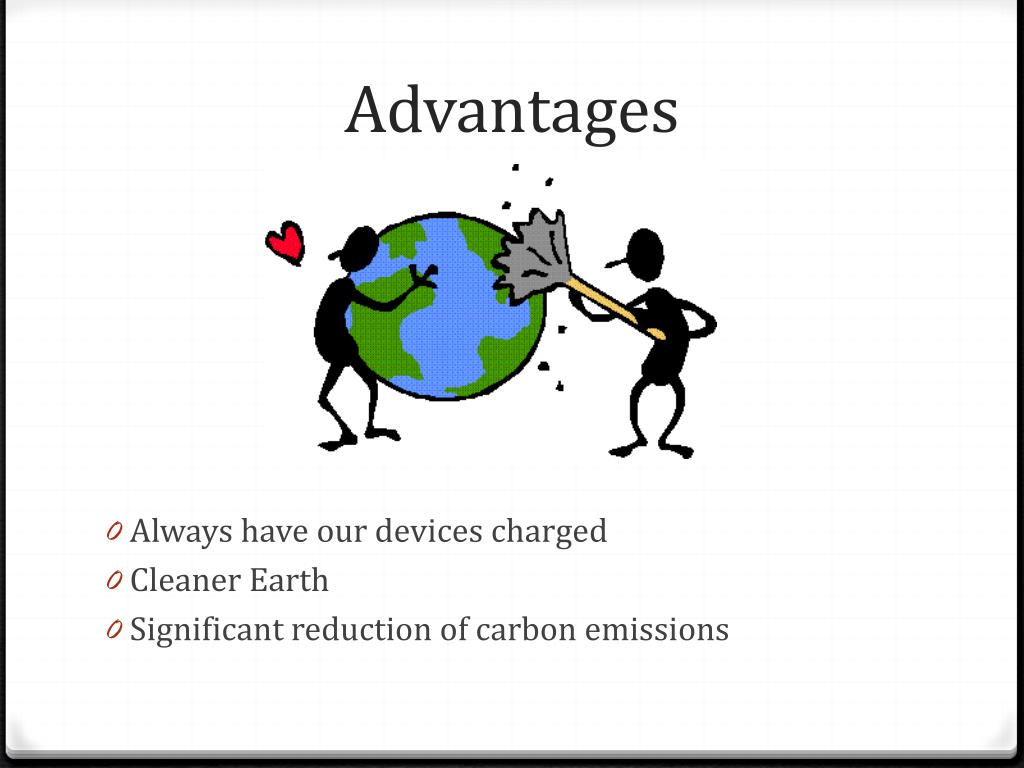 Advantages

0 Always have our devices charged
0 Cleaner Earth
0 Significant reduction of carbon emissions